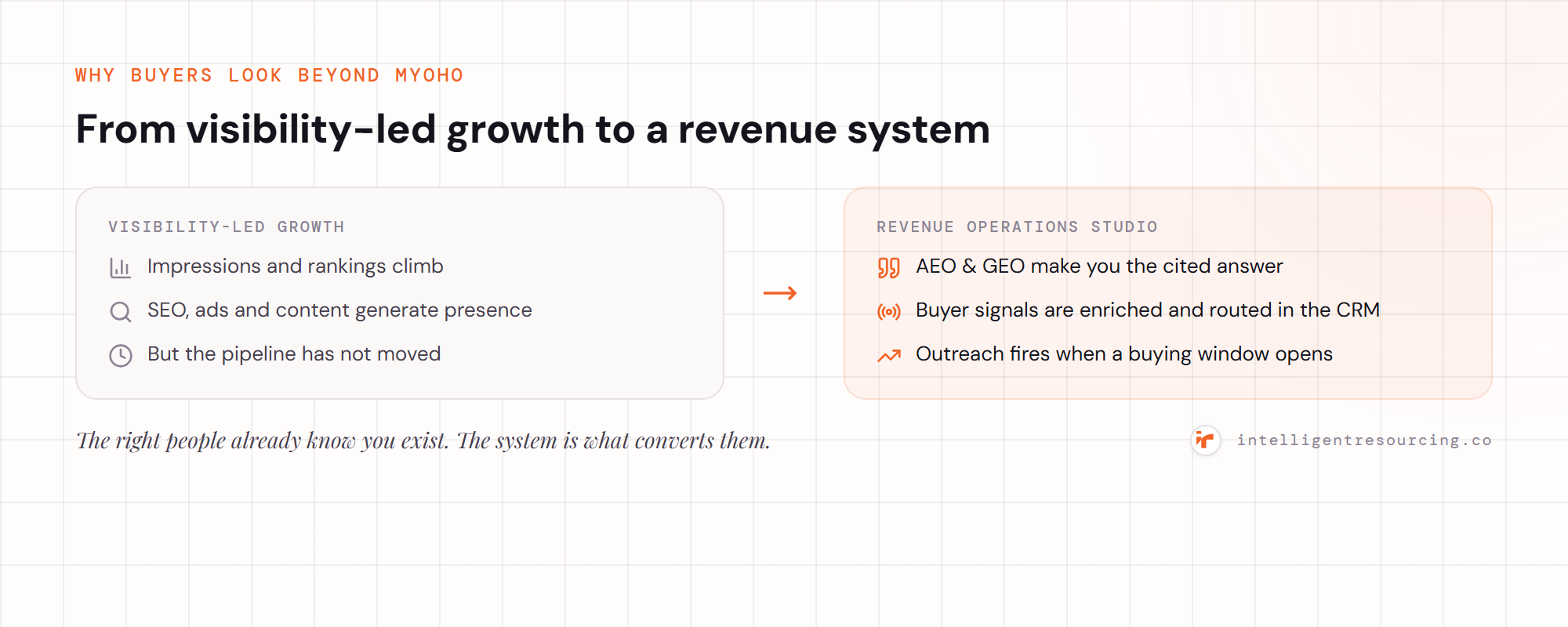 WHY BUYERS LOOK BEYOND MYOHO

From visibility-led growth to a revenue system

VISIBILITY-LED GROWTH

Impressions and rankings climb

SEO, ads and content generate presence

But the pipeline has not moved

REVENUE OPERATIONS STUDIO

AEO & GEO make you the cited answer

Buyer signals are enriched and routed in the CRM

Outreach fires when a buying window opens

The right people already know you exist. The system is what converts them.

intelligentresourcing.co